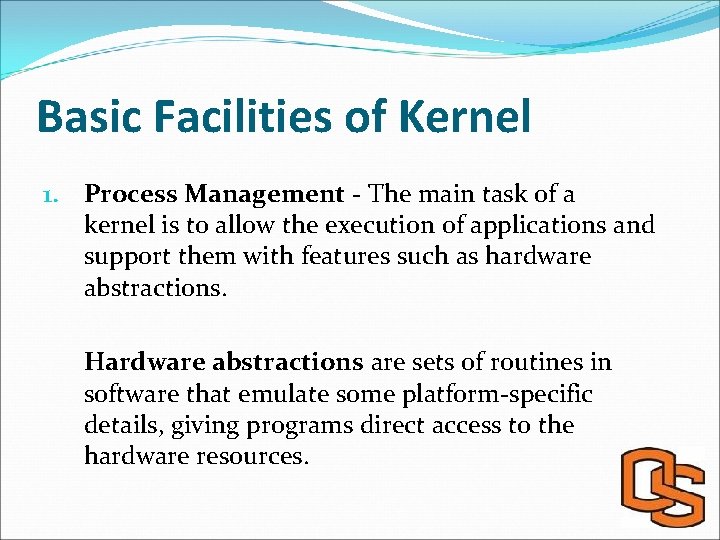 Basic Facilities of Kernel

1. Process Management - The main task of a kernel is to allow the execution of applications and support them with features such as hardware abstractions.

Hardware abstractions are sets of routines in software that emulate some platform-specific details, giving programs direct access to the hardware resources.

OS